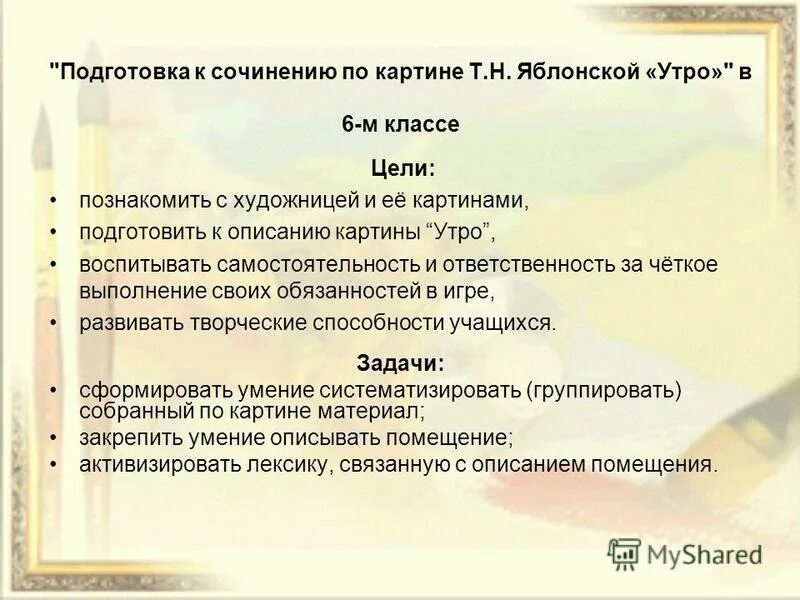 "Подготовка к сочинению по картине Т.Н. Яблонской «Утро»" в

6-м классе

Цели:

• познакомить с художницей и её картинами,
• подготовить к описанию картины “Утро”,
• воспитывать самостоятельность и ответственность за чёткое выполнение своих обязанностей в игре,
• развивать творческие способности учащихся.

Задачи:

• сформировать умение систематизировать (группировать) собранный по картине материал;
• закрепить умение описывать помещение;
• активизировать лексику, связанную с описанием помещения.

MyShared